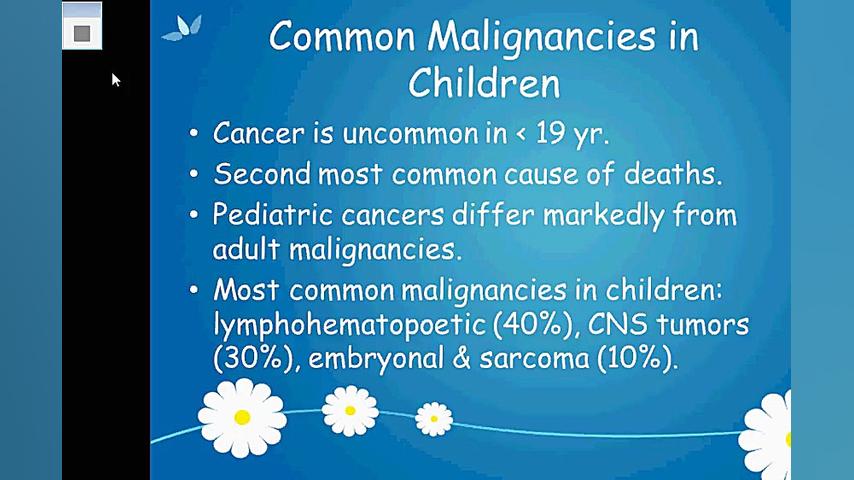 Common Malignancies in Children

• Cancer is uncommon in < 19 yr.
• Second most common cause of deaths.
• Pediatric cancers differ markedly from adult malignancies.
• Most common malignancies in children: lymphohematopoetic (40%), CNS tumors (30%), embryonal & sarcoma (10%).